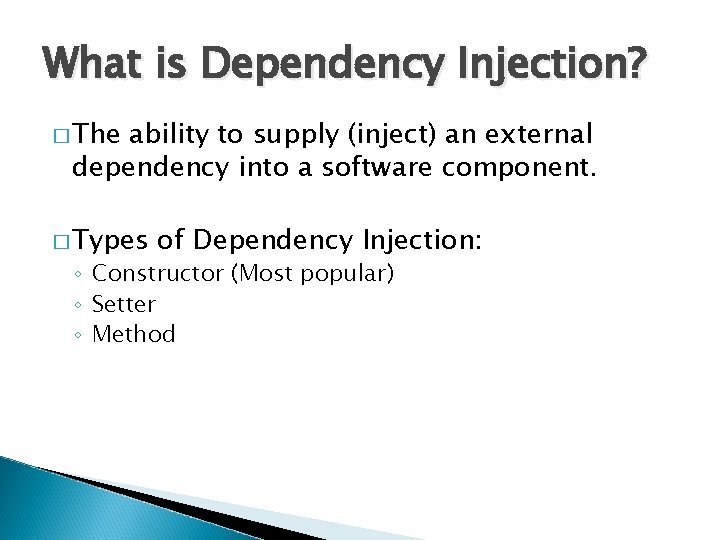 What is Dependency Injection?

□ The ability to supply (inject) an external dependency into a software component.

□ Types of Dependency Injection:
◦ Constructor (Most popular)
◦ Setter
◦ Method